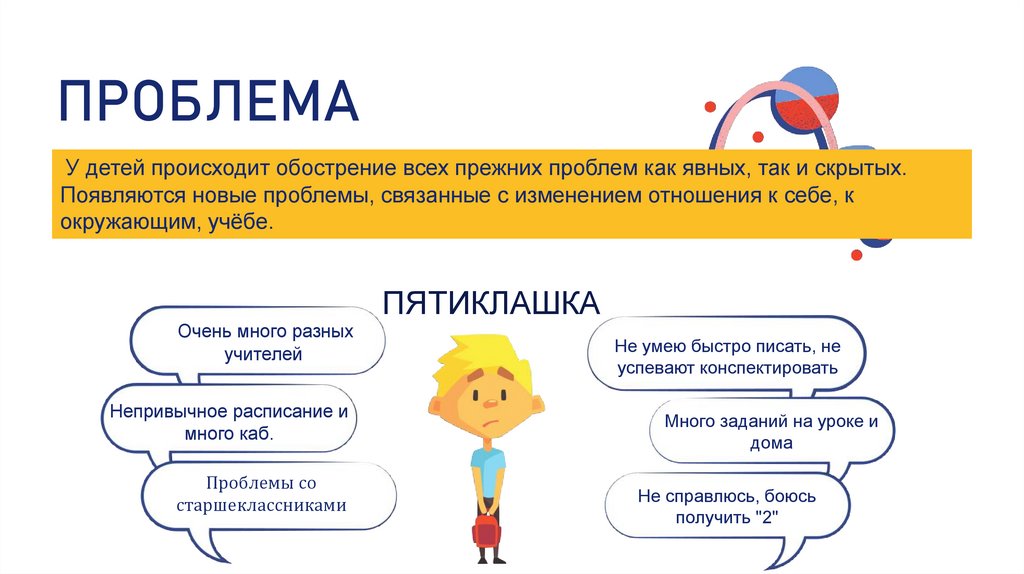 ПРОБЛЕМА

У детей происходит обострение всех прежних проблем как явных, так и скрытых. Появляются новые проблемы, связанные с изменением отношения к себе, к окружающим, учёбе.

ПЯТИКЛАШКА

Очень много разных учителей

Непривычное расписание и много каб.

Проблемы со старшеклассниками

Не умею быстро писать, не успевают конспектировать

Много заданий на уроке и дома

Не справлюсь, боюсь получить "2"